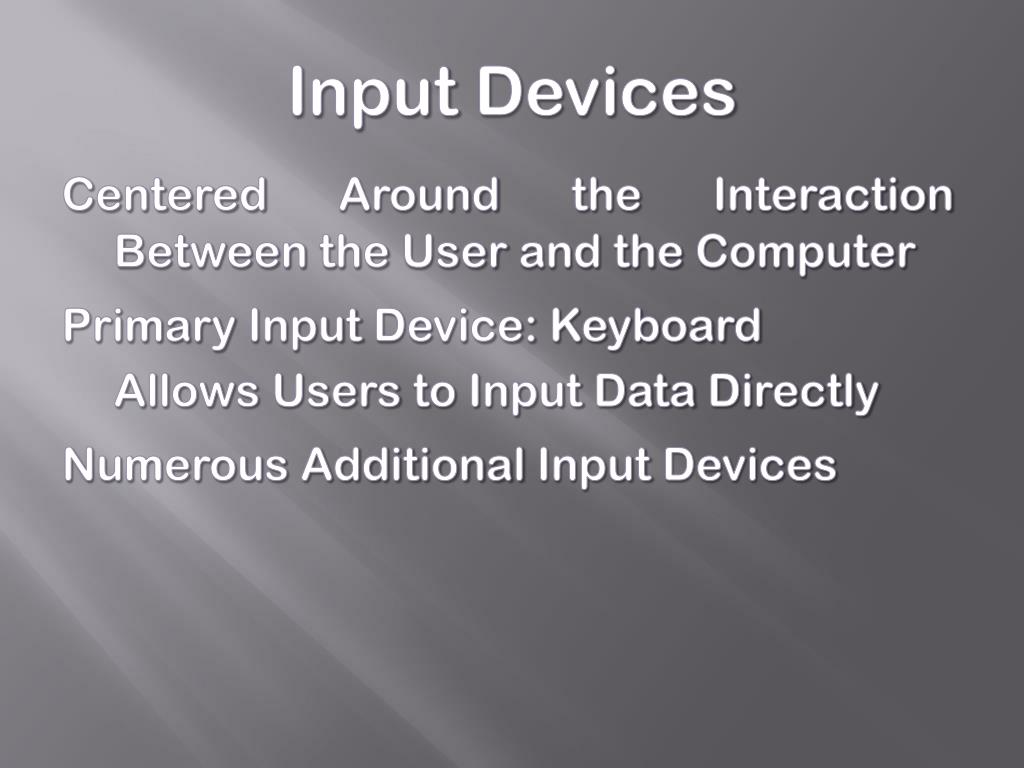 Input Devices

Centered Around the Interaction Between the User and the Computer

Primary Input Device: Keyboard

Allows Users to Input Data Directly

Numerous Additional Input Devices